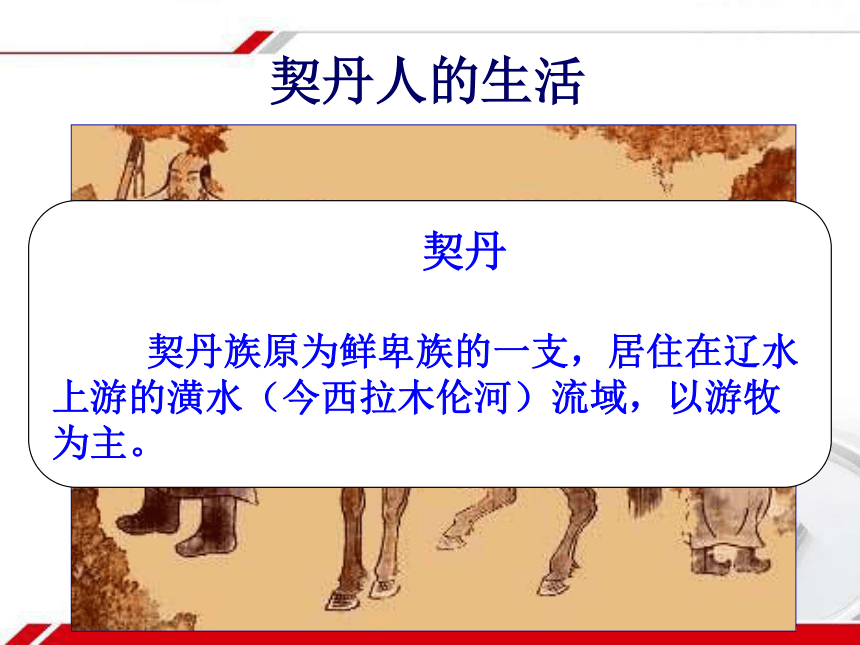 契丹人的生活

契丹

契丹族原为鲜卑族的一支，居住在辽水上游的潢水（今西拉木伦河）流域，以游牧为主。